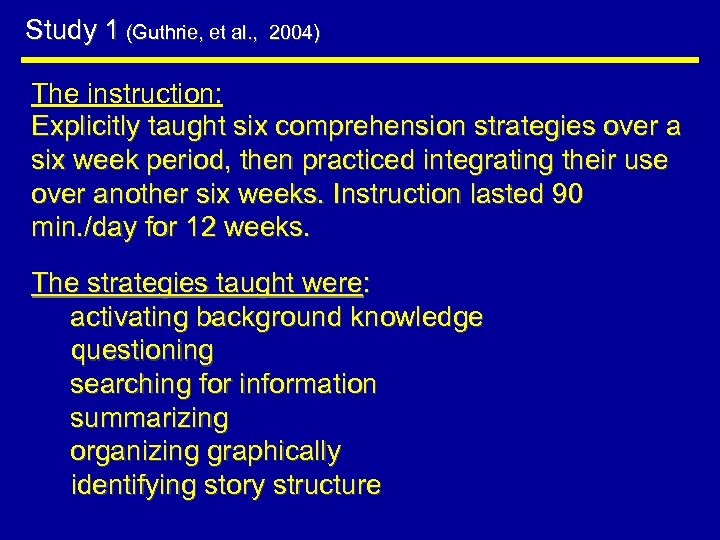 Study 1 (Guthrie, et al., 2004)

The instruction:
Explicitly taught six comprehension strategies over a six week period, then practiced integrating their use over another six weeks. Instruction lasted 90 min./day for 12 weeks.

The strategies taught were:
activating background knowledge
questioning
searching for information
summarizing
organizing graphically
identifying story structure